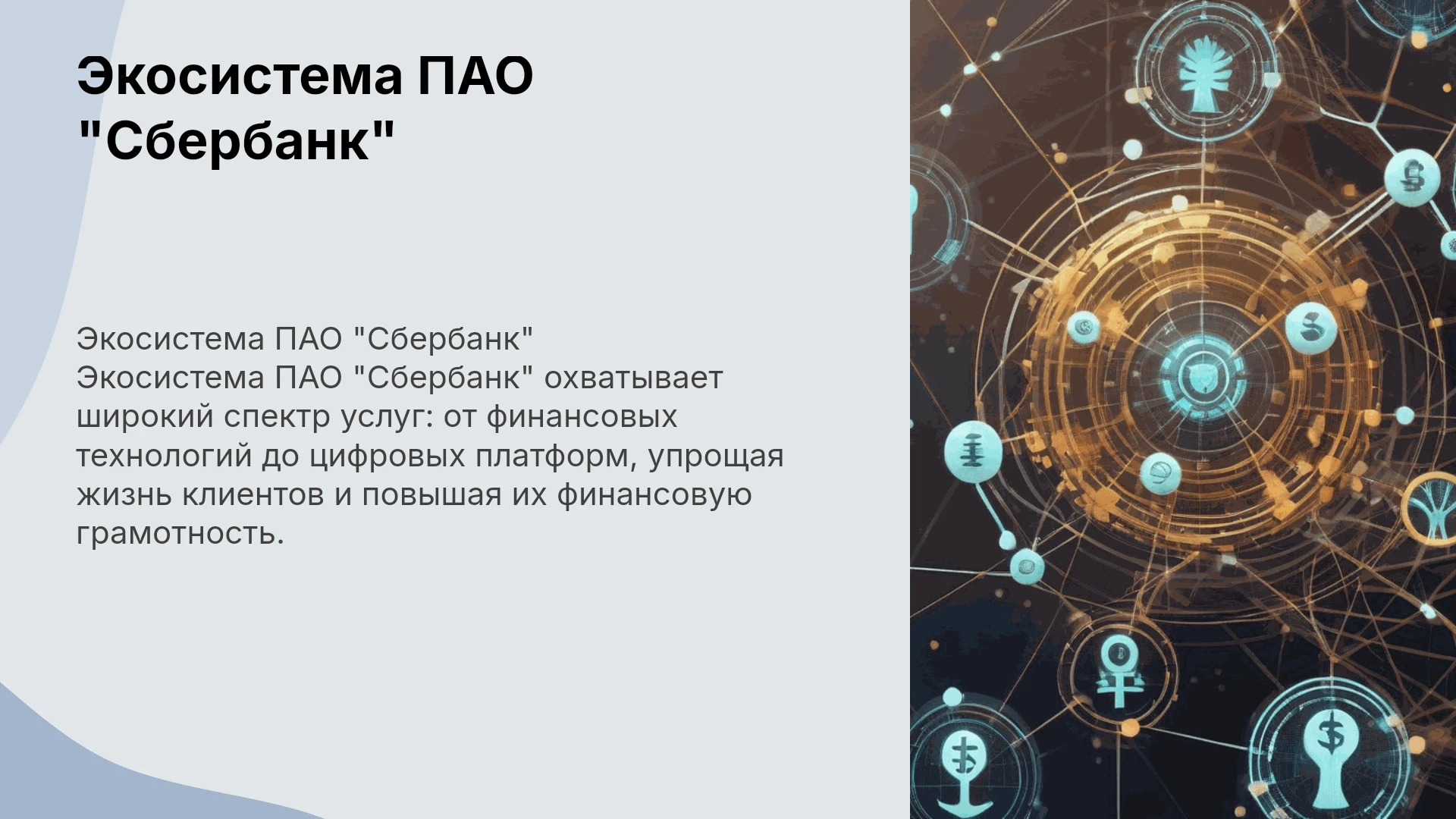 Экосистема ПАО "Сбербанк"

Экосистема ПАО "Сбербанк"
Экосистема ПАО "Сбербанк" охватывает широкий спектр услуг: от финансовых технологий до цифровых платформ, упрощая жизнь клиентов и повышая их финансовую грамотность.